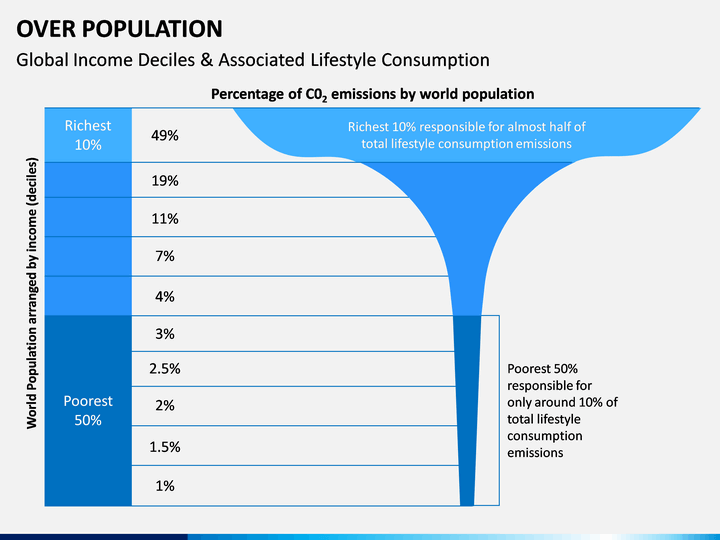 OVER POPULATION

Global Income Deciles & Associated Lifestyle Consumption

Percentage of $C0_2$ emissions by world population

World Population arranged by income (deciles)

Richest 10%

49%

Richest 10% responsible for almost half of total lifestyle consumption emissions

19%

11%

7%

4%

Poorest 50%

3%

2.5%

2%

1.5%

1%

Poorest 50% responsible for only around 10% of total lifestyle consumption emissions